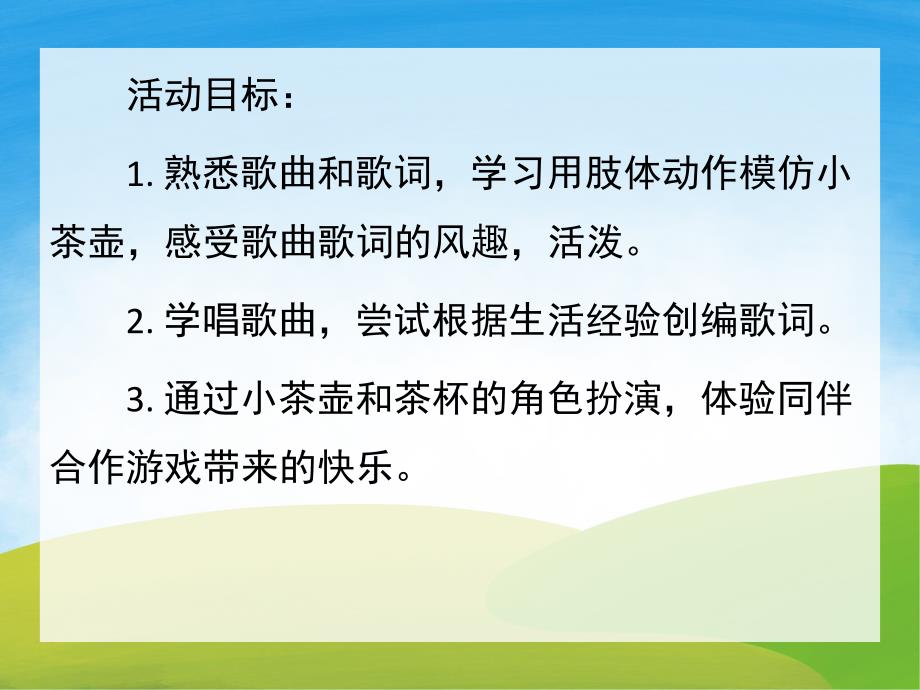 活动目标：

1. 熟悉歌曲和歌词，学习用肢体动作模仿小茶壶，感受歌曲歌词的风趣，活泼。

2. 学唱歌曲，尝试根据生活经验创编歌词。

3. 通过小茶壶和茶杯的角色扮演，体验同伴合作游戏带来的快乐。